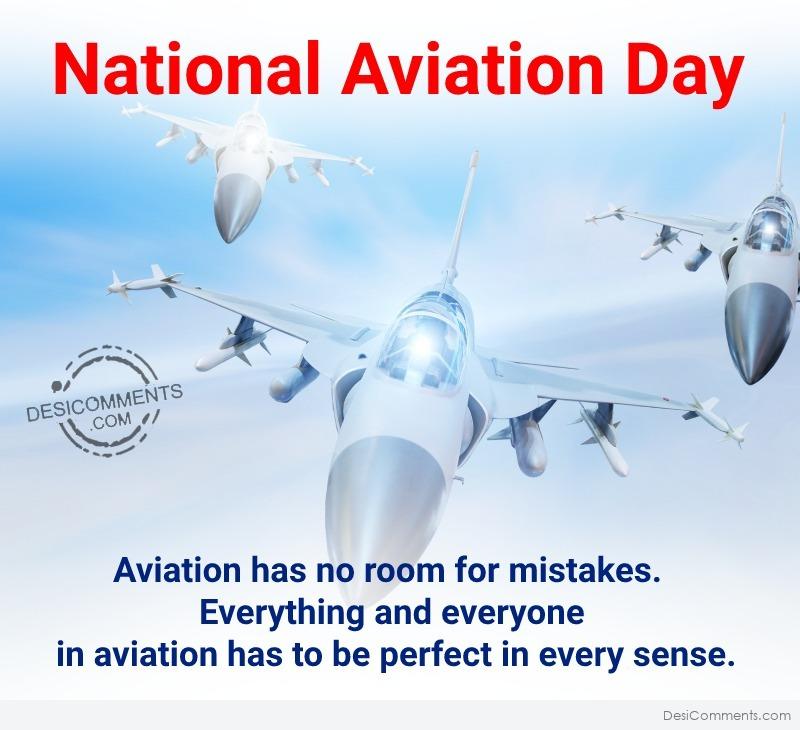 National Aviation Day

DESICOMMENTS .COM

Aviation has no room for mistakes. Everything and everyone in aviation has to be perfect in every sense.

DesiComments.com